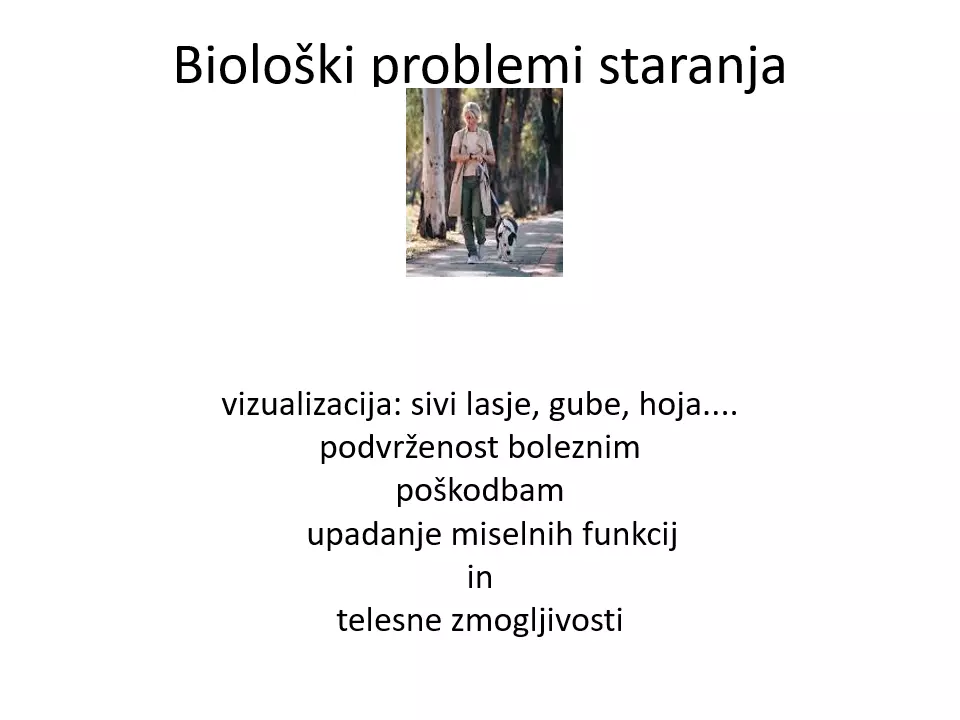 Biološki problemi staranja

vizualizacija: sivi lasje, gube, hoja....
podvrženost boleznim
poškodbam
upadanje miselnih funkcij
in
telesne zmogljivosti